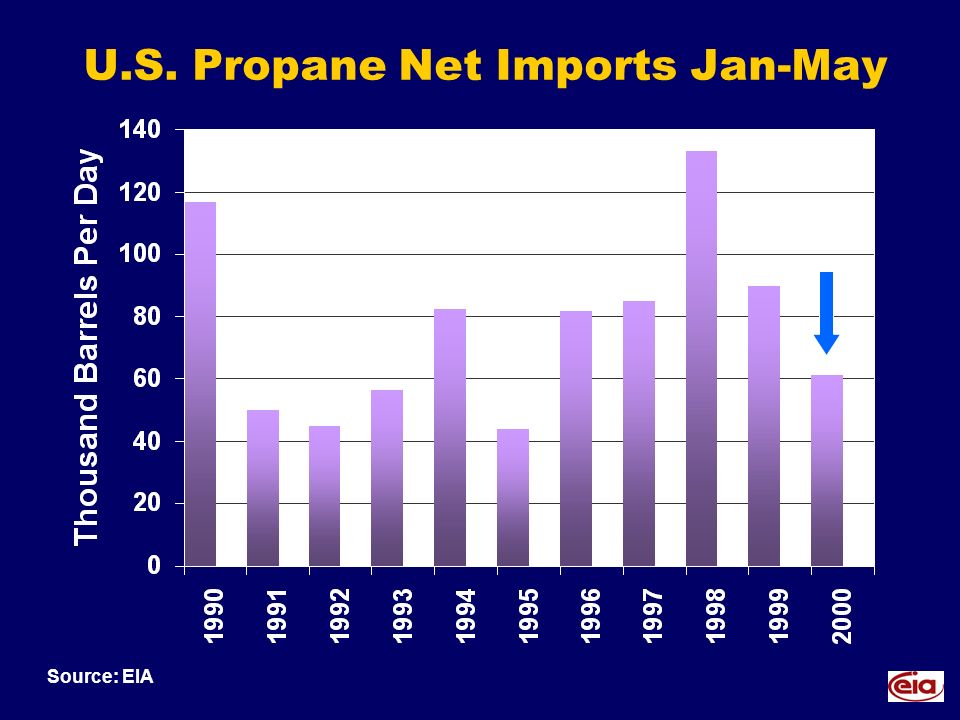 U.S. Propane Net Imports Jan-May

Thousand Barrels Per Day

140
120
100
80
60
40
20
0

1990
1991
1992
1993
1994
1995
1996
1997
1998
1999
2000

Source: EIA

eia